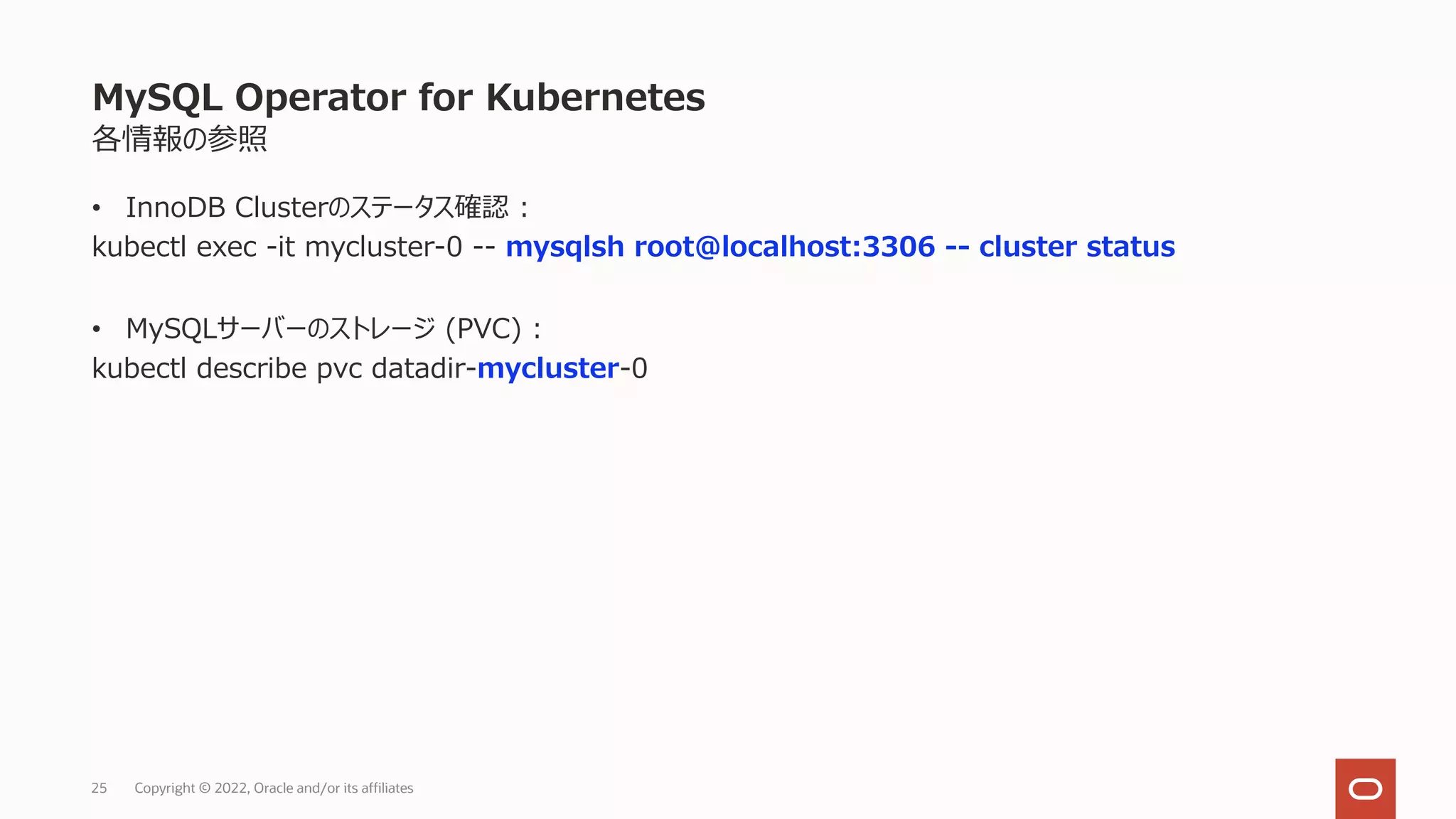 MySQL Operator for Kubernetes
各情報の参照

• InnoDB Clusterのステータス確認：
kubectl exec -it mycluster-0 -- mysqlsh root@localhost:3306 -- cluster status

• MySQLサーバーのストレージ (PVC)：
kubectl describe pvc datadir-mycluster-0

25 Copyright © 2022, Oracle and/or its affiliates